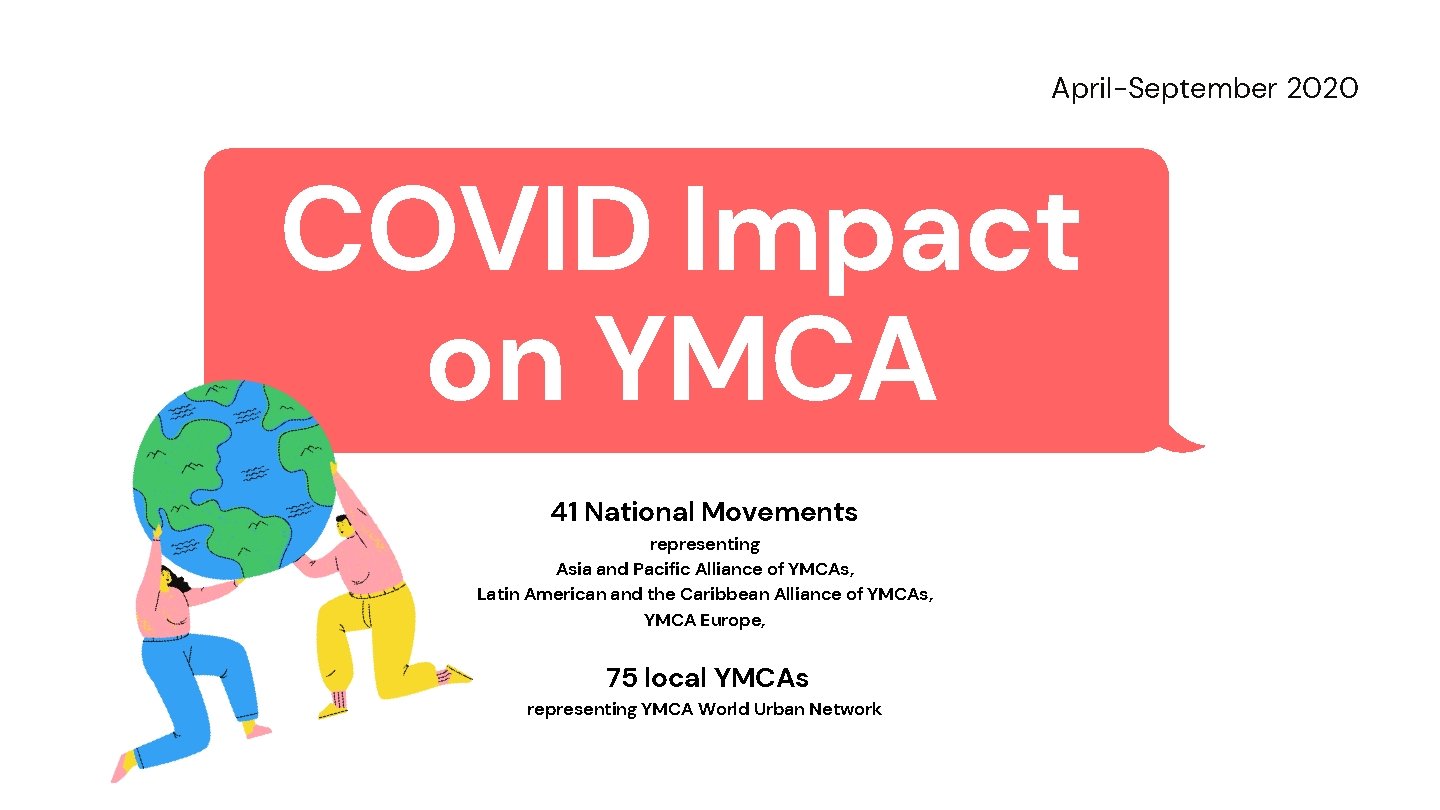 April-September 2020

COVID Impact on YMCA

41 National Movements

representing
Asia and Pacific Alliance of YMCAs,
Latin American and the Caribbean Alliance of YMCAs,
YMCA Europe,

75 local YMCAs

representing YMCA World Urban Network